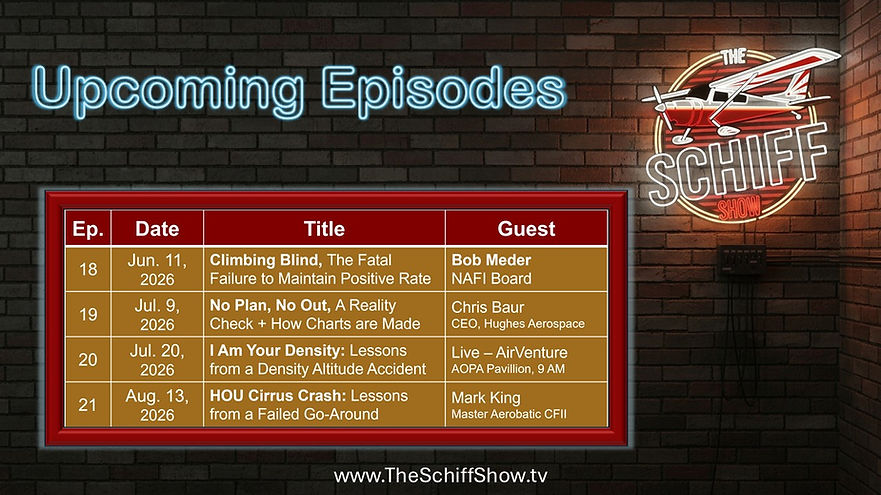 Upcoming Episodes

THE SCHIFF SHOW

| Ep. | Date | Title | Guest |
|---|---|---|---|
| 18 | Jun. 11, 2026 | Climbing Blind, The Fatal Failure to Maintain Positive Rate | Bob Meder NAFI Board |
| 19 | Jul. 9, 2026 | No Plan, No Out, A Reality Check + How Charts are Made | Chris Baur CEO, Hughes Aerospace |
| 20 | Jul. 20, 2026 | I Am Your Density: Lessons from a Density Altitude Accident | Live – AirVenture AOPA Pavillion, 9 AM |
| 21 | Aug. 13, 2026 | HOU Cirrus Crash: Lessons from a Failed Go-Around | Mark King Master Aerobatic CFII |

www.TheSchiffShow.tv